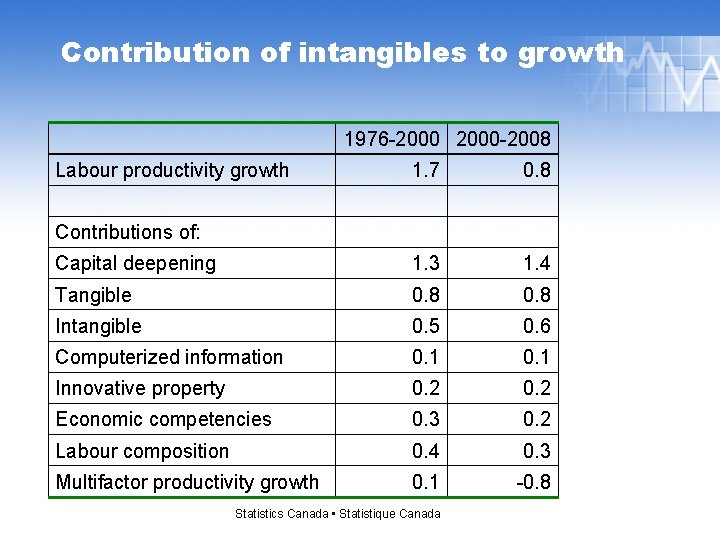 Contribution of intangibles to growth

| | 1976-2000 | 2000-2008 |
|---|---|---|
| Labour productivity growth | 1.7 | 0.8 |
| | | |
| Contributions of: | | |
| Capital deepening | 1.3 | 1.4 |
| Tangible | 0.8 | 0.8 |
| Intangible | 0.5 | 0.6 |
| Computerized information | 0.1 | 0.1 |
| Innovative property | 0.2 | 0.2 |
| Economic competencies | 0.3 | 0.2 |
| Labour composition | 0.4 | 0.3 |
| Multifactor productivity growth | 0.1 | -0.8 |

Statistics Canada • Statistique Canada